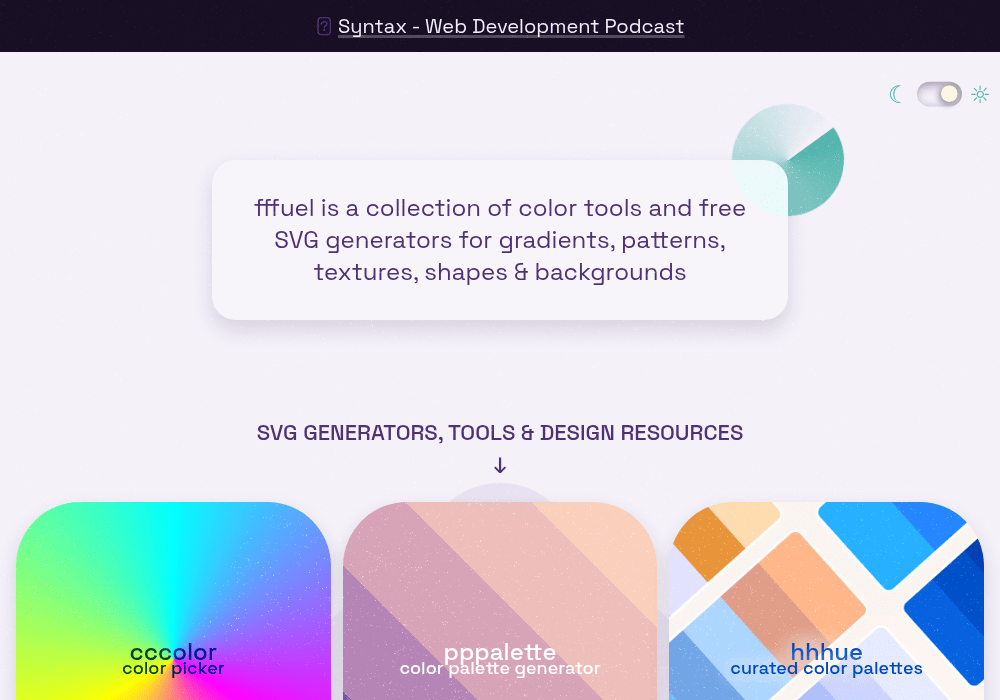 Syntax - Web Development Podcast

fffuel is a collection of color tools and free SVG generators for gradients, patterns, textures, shapes & backgrounds

SVG GENERATORS, TOOLS & DESIGN RESOURCES
↓

cccolor
color picker

pppalette
color palette generator

hhhue
curated color palettes